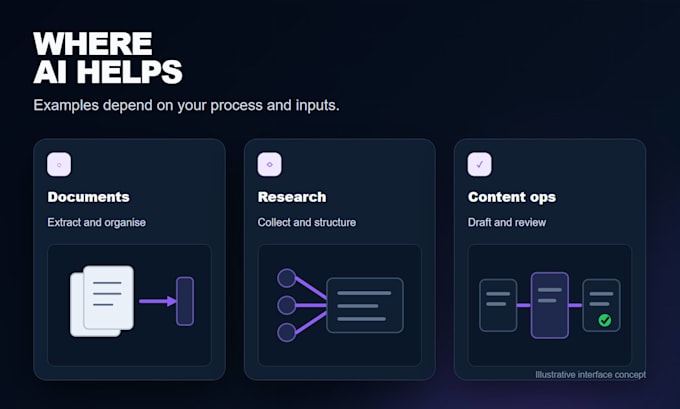 WHERE AI HELPS

Examples depend on your process and inputs.

Documents

Extract and organise

Research

Collect and structure

Content ops

Draft and review

Illustrative interface concept